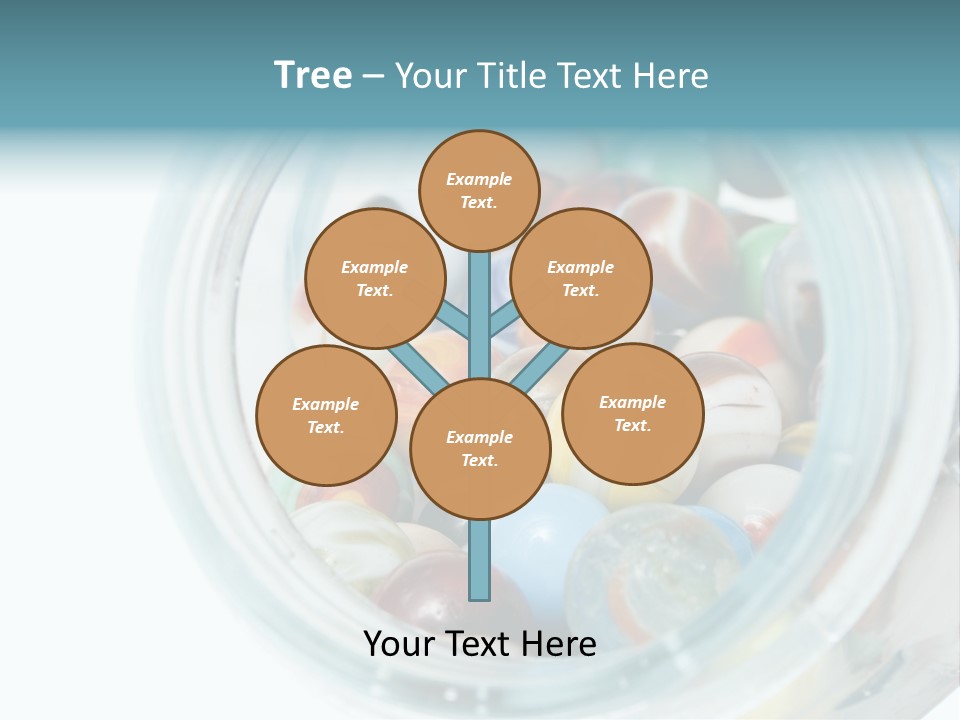 Tree – Your Title Text Here

Example Text.

Example Text.

Example Text.

Example Text.

Example Text.

Example Text.

Your Text Here